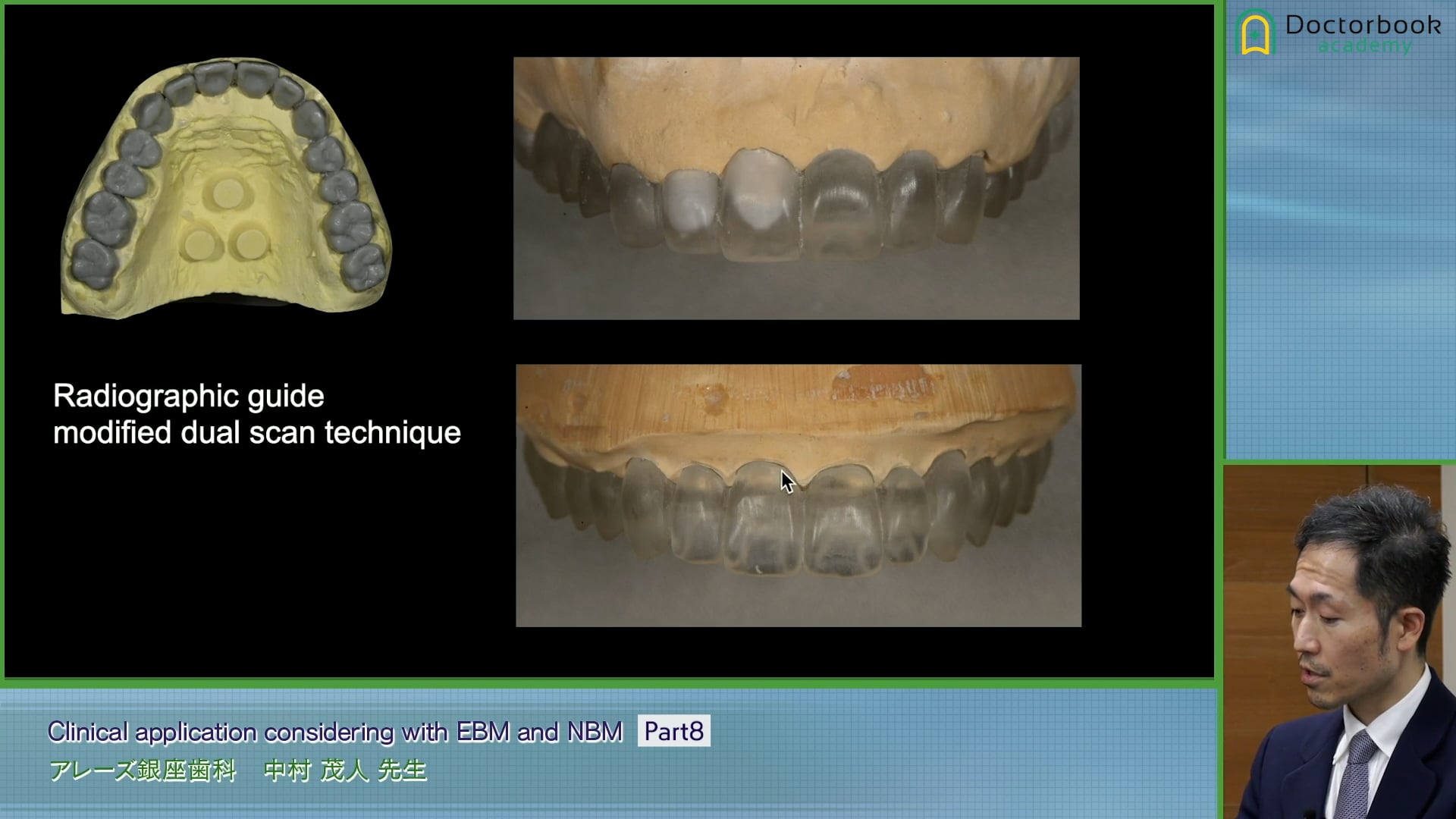 Doctorbook
academy

Radiographic guide
modified dual scan technique

Clinical application considering with EBM and NBM Part8
アレーズ銀座歯科　中村 茂人 先生